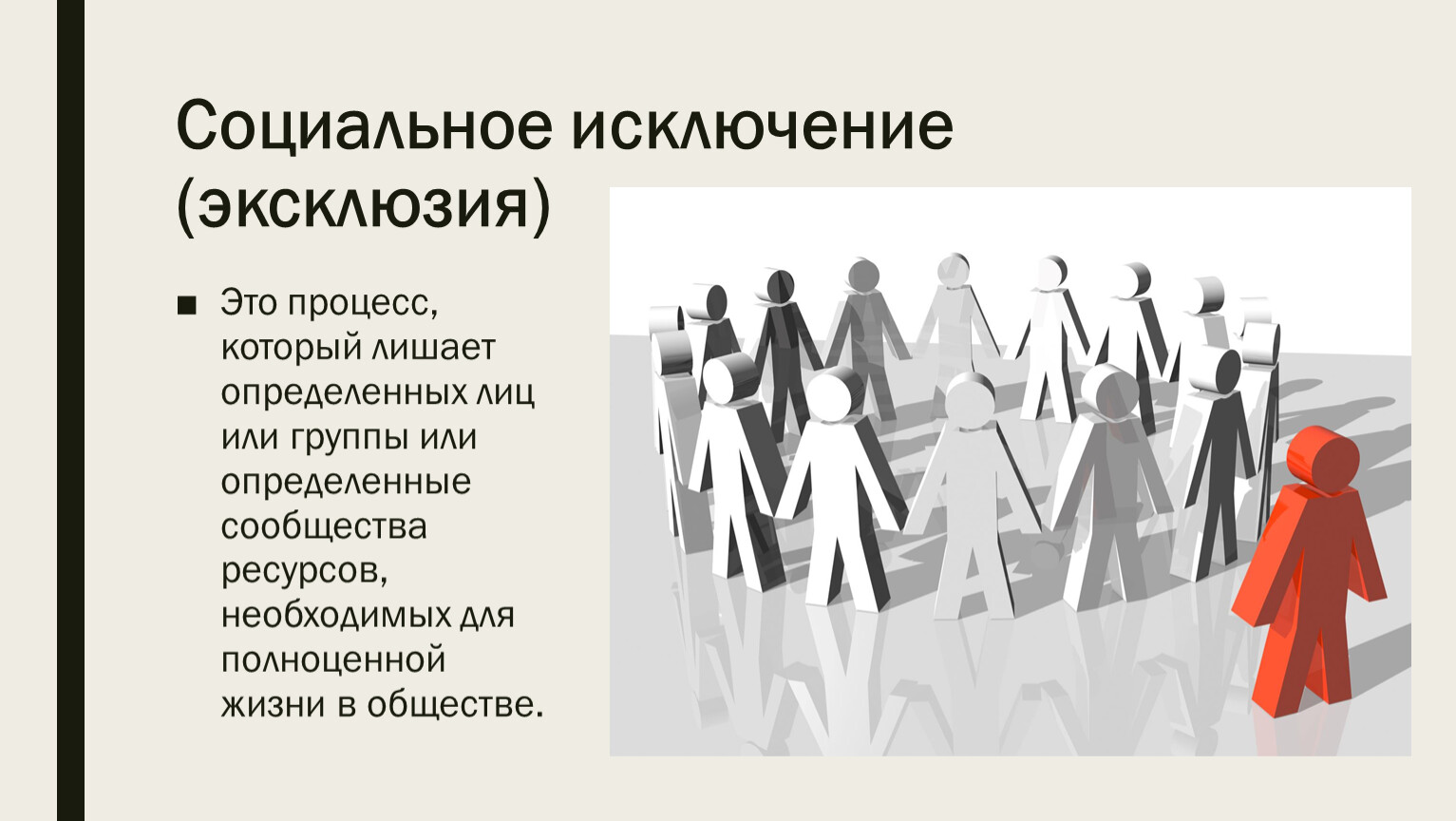 Социальное исключение (эксклюзия)

■ Это процесс, который лишает определенных лиц или группы или определенные сообщества ресурсов, необходимых для полноценной жизни в обществе.